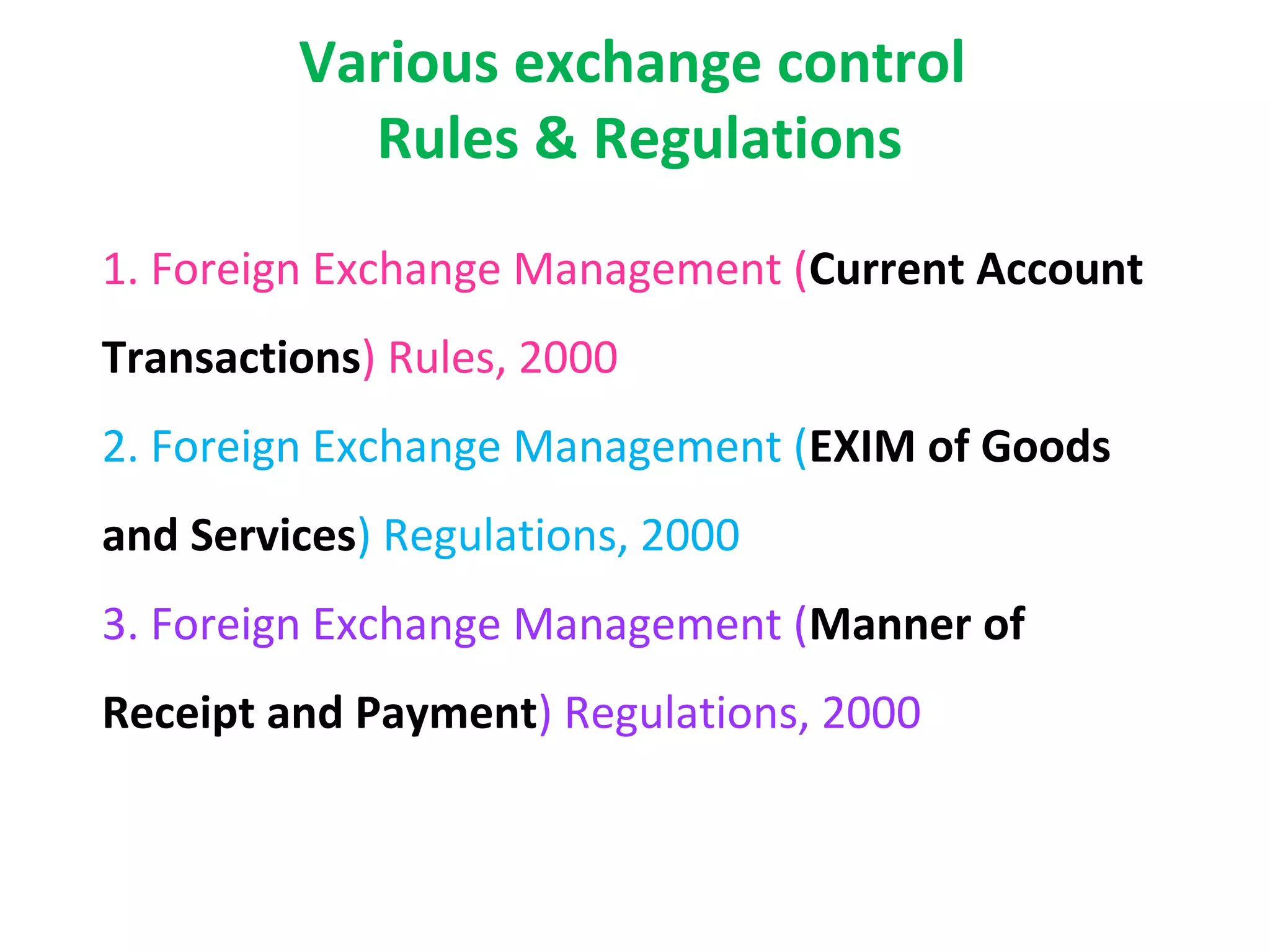 Various exchange control
Rules & Regulations

1. Foreign Exchange Management (Current Account Transactions) Rules, 2000

2. Foreign Exchange Management (EXIM of Goods and Services) Regulations, 2000

3. Foreign Exchange Management (Manner of Receipt and Payment) Regulations, 2000